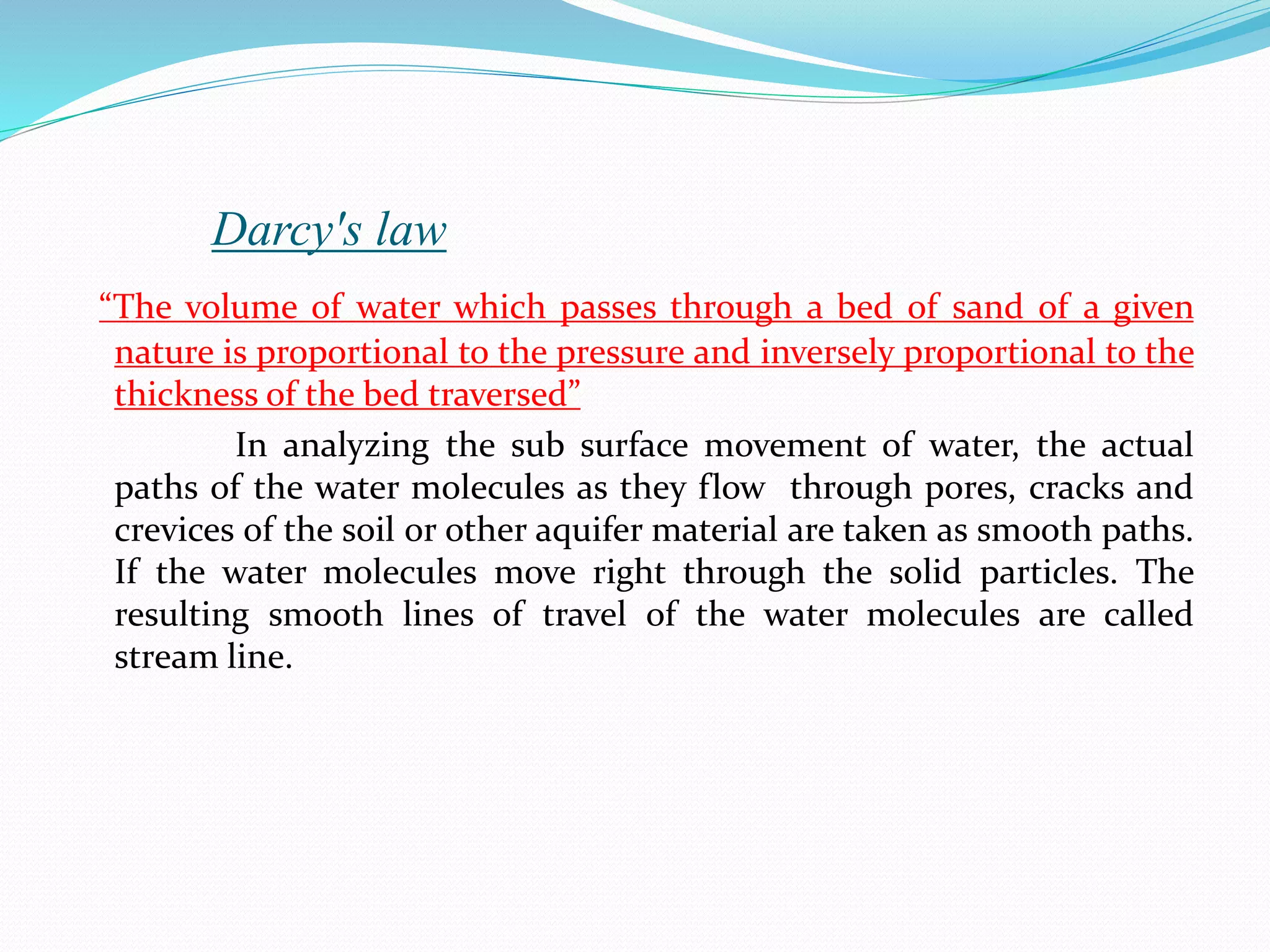 Darcy's law

“The volume of water which passes through a bed of sand of a given nature is proportional to the pressure and inversely proportional to the thickness of the bed traversed”

In analyzing the sub surface movement of water, the actual paths of the water molecules as they flow through pores, cracks and crevices of the soil or other aquifer material are taken as smooth paths. If the water molecules move right through the solid particles. The resulting smooth lines of travel of the water molecules are called stream line.